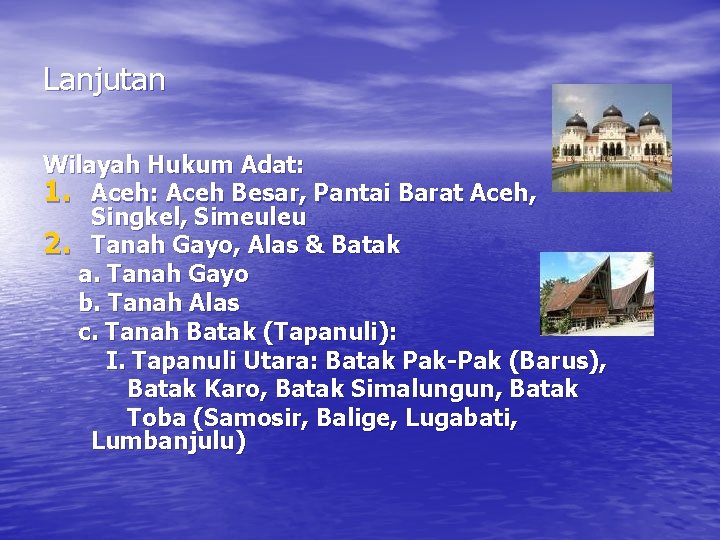 Lanjutan

Wilayah Hukum Adat:
1. Aceh: Aceh Besar, Pantai Barat Aceh, Singkel, Simeuleu
2. Tanah Gayo, Alas & Batak
a. Tanah Gayo
b. Tanah Alas
c. Tanah Batak (Tapanuli):
I. Tapanuli Utara: Batak Pak-Pak (Barus), Batak Karo, Batak Simalungun, Batak Toba (Samosir, Balige, Lugabati, Lumbanjulu)